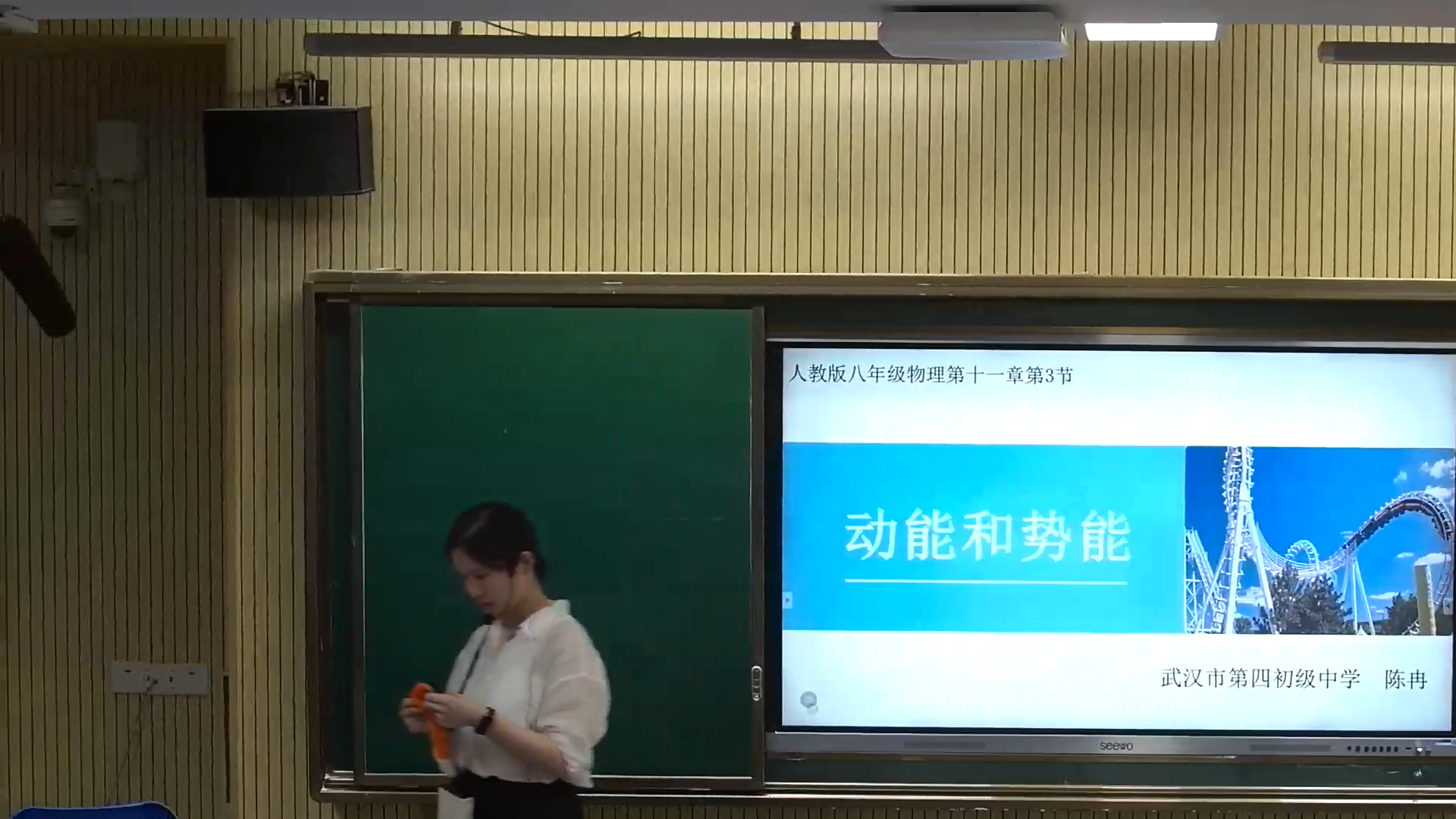 人教版八年级物理第十一章第3节

动能和势能

武汉市第四初级中学　陈冉

seewo